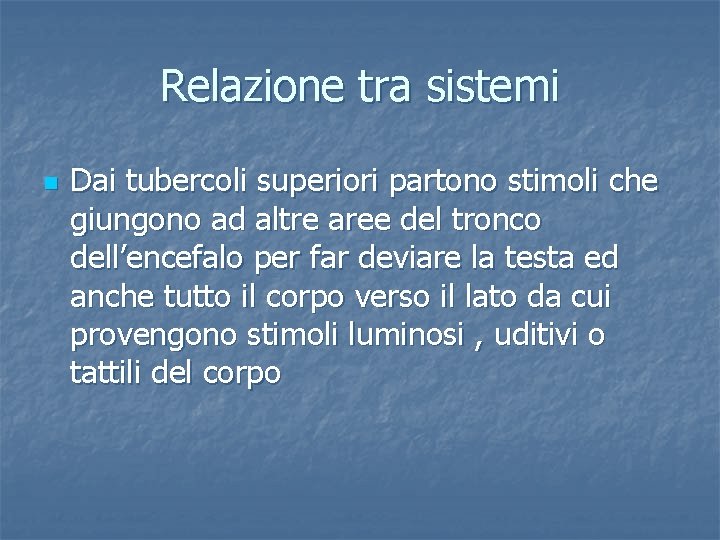 Relazione tra sistemi

Dai tubercoli superiori partono stimoli che giungono ad altre aree del tronco dell’encefalo per far deviare la testa ed anche tutto il corpo verso il lato da cui provengono stimoli luminosi , uditivi o tattili del corpo